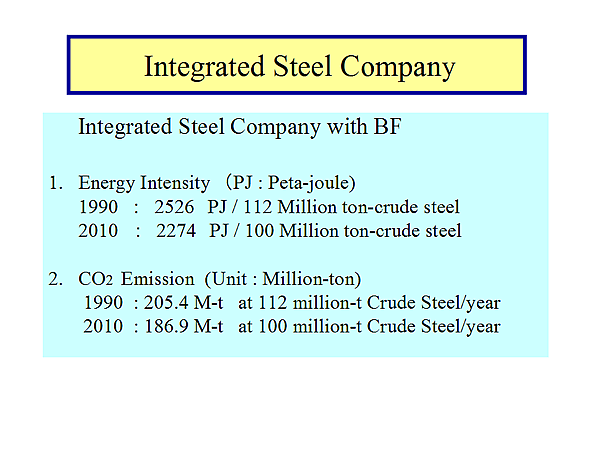 Integrated Steel Company

Integrated Steel Company with BF

1. Energy Intensity (PJ : Peta-joule)
1990 : 2526 PJ / 112 Million ton-crude steel
2010 : 2274 PJ / 100 Million ton-crude steel

2. $CO_2$ Emission (Unit : Million-ton)
1990 : 205.4 M-t at 112 million-t Crude Steel/year
2010 : 186.9 M-t at 100 million-t Crude Steel/year